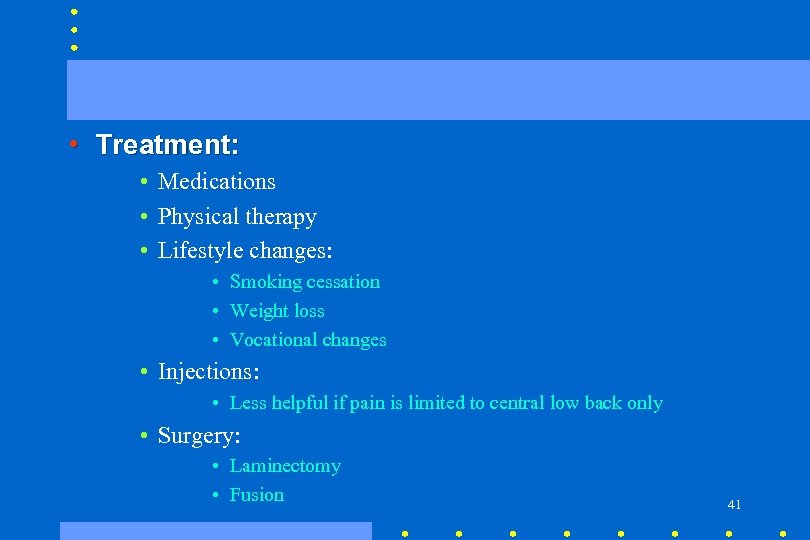 • Treatment:
• Medications
• Physical therapy
• Lifestyle changes:
• Smoking cessation
• Weight loss
• Vocational changes
• Injections:
• Less helpful if pain is limited to central low back only
• Surgery:
• Laminectomy
• Fusion

41